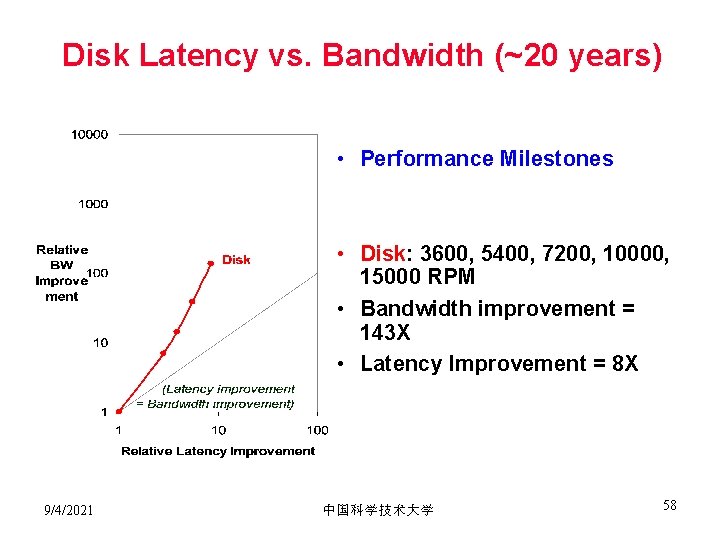 Disk Latency vs. Bandwidth (~20 years)

10000
1000
Relative BW Improvement
100
10
1
Disk
(Latency improvement = Bandwidth improvement)
1
10
100
Relative Latency Improvement

• Performance Milestones

• Disk: 3600, 5400, 7200, 10000, 15000 RPM
• Bandwidth improvement = 143X
• Latency Improvement = 8X

9/4/2021
中国科学技术大学
58